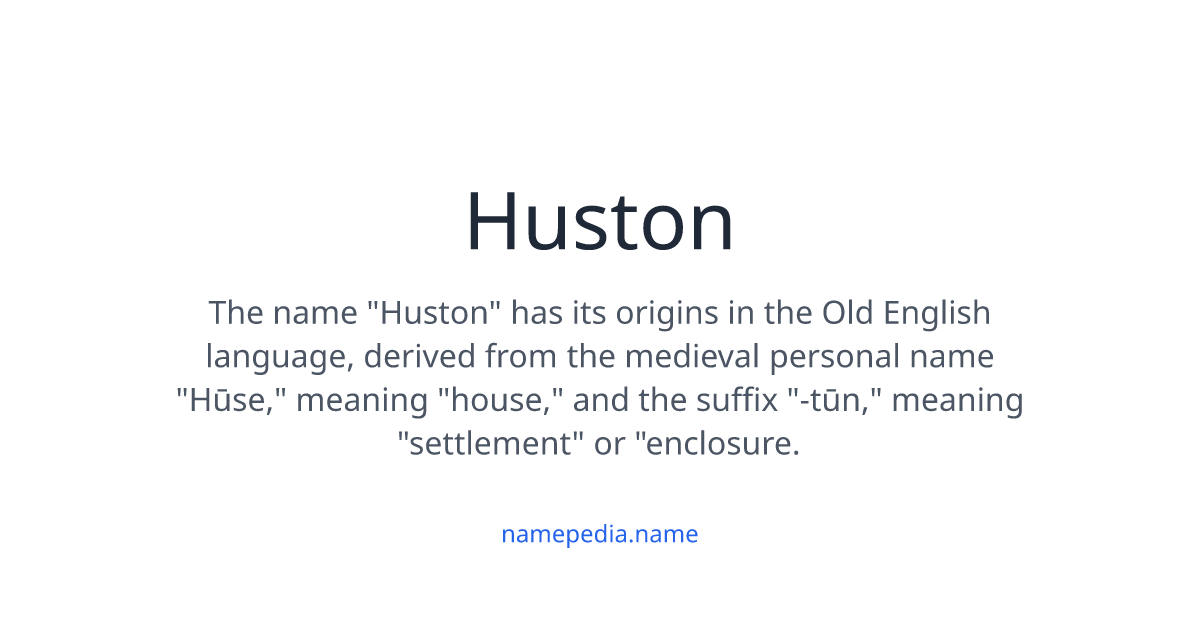 Huston

The name "Huston" has its origins in the Old English language, derived from the medieval personal name "Hūse," meaning "house," and the suffix "-tūn," meaning "settlement" or "enclosure.

namepedia.name